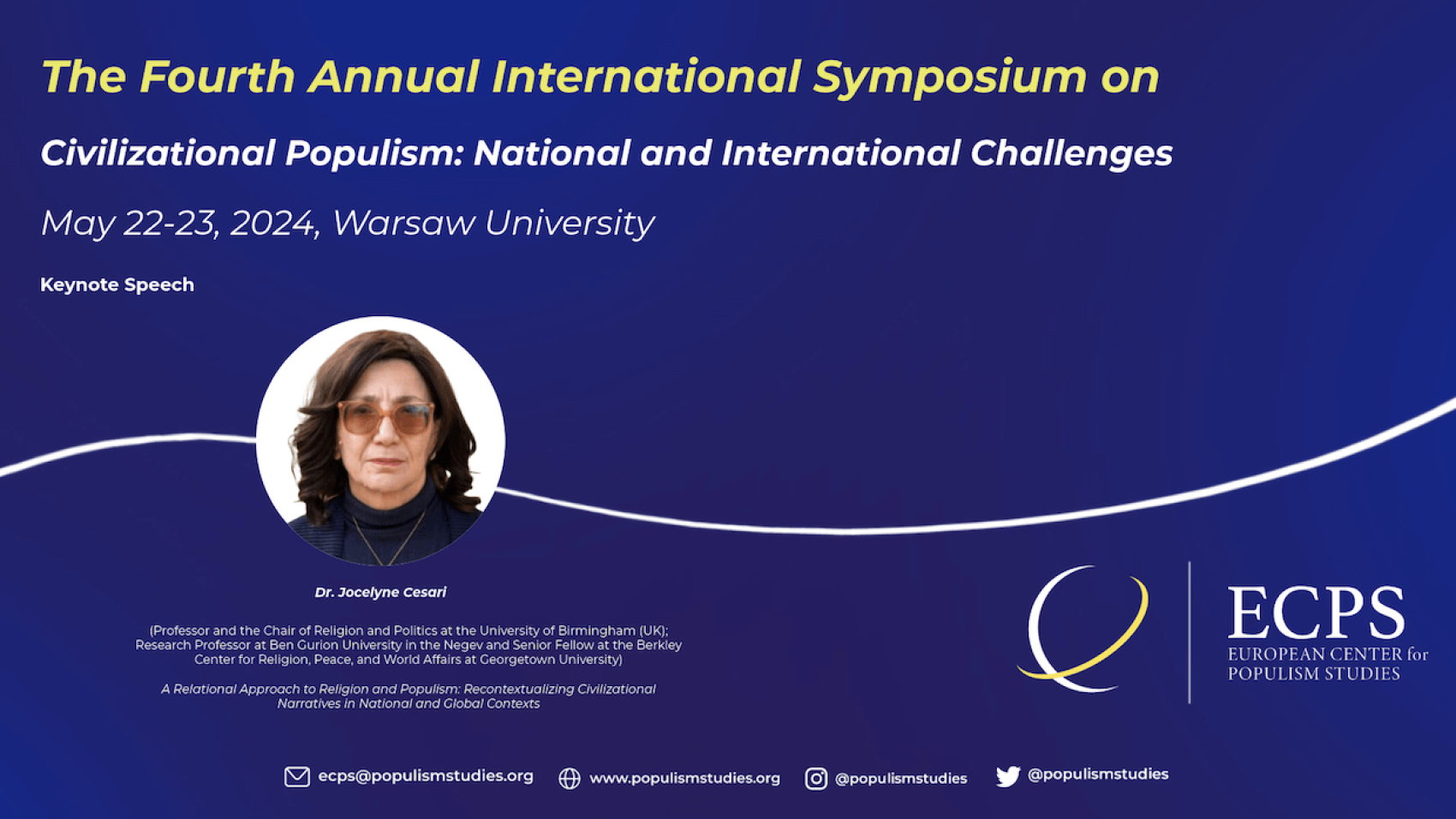 The Fourth Annual International Symposium on

Civilizational Populism: National and International Challenges

May 22-23, 2024, Warsaw University

Keynote Speech

Dr. Jocelyne Cesari

(Professor and the Chair of Religion and Politics at the University of Birmingham (UK); Research Professor at Ben Gurion University in the Negev and Senior Fellow at the Berkley Center for Religion, Peace, and World Affairs at Georgetown University)

A Relational Approach to Religion and Populism: Recontextualizing Civilizational Narratives in National and Global Contexts

ECPS
EUROPEAN CENTER for POPULISM STUDIES

ecps@populismstudies.org www.populismstudies.org @populismstudies @populismstudies